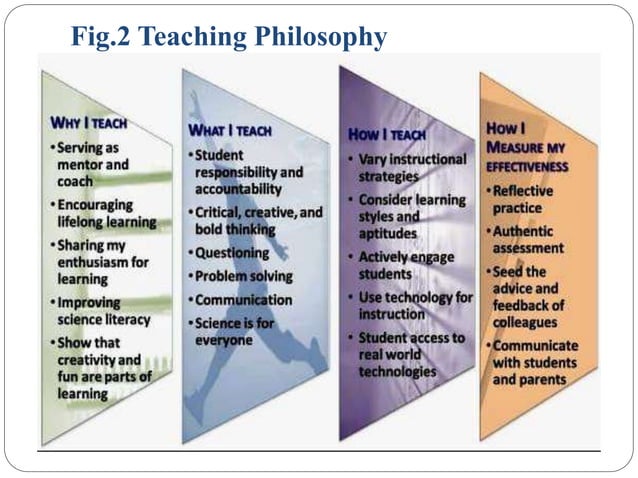 Fig.2 Teaching Philosophy

WHY I TEACH
• Serving as mentor and coach
• Encouraging lifelong learning
• Sharing my enthusiasm for learning
• Improving science literacy
• Show that creativity and fun are parts of learning

WHAT I TEACH
• Student responsibility and accountability
• Critical, creative, and bold thinking
• Questioning
• Problem solving
• Communication
• Science is for everyone

HOW I TEACH
• Vary instructional strategies
• Consider learning styles and aptitudes
• Actively engage students
• Use technology for instruction
• Student access to real world technologies

HOW I MEASURE MY EFFECTIVENESS
• Reflective practice
• Authentic assessment
• Seed the advice and feedback of colleagues
• Communicate with students and parents